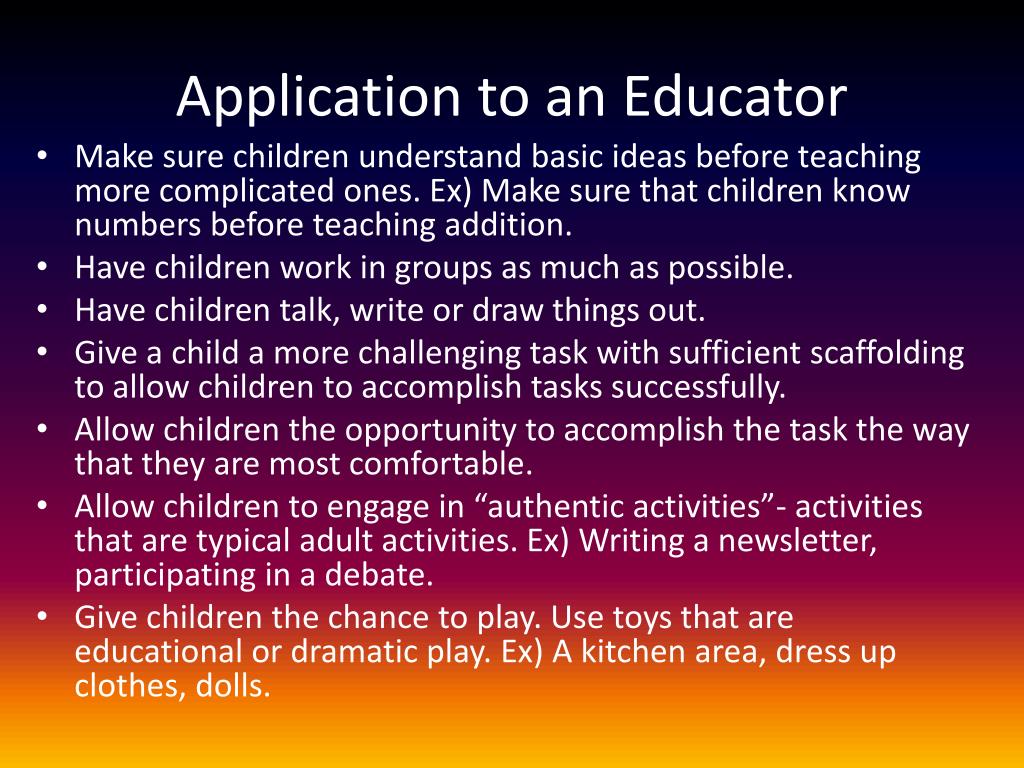 Application to an Educator

• Make sure children understand basic ideas before teaching more complicated ones. Ex) Make sure that children know numbers before teaching addition.
• Have children work in groups as much as possible.
• Have children talk, write or draw things out.
• Give a child a more challenging task with sufficient scaffolding to allow children to accomplish tasks successfully.
• Allow children the opportunity to accomplish the task the way that they are most comfortable.
• Allow children to engage in “authentic activities”- activities that are typical adult activities. Ex) Writing a newsletter, participating in a debate.
• Give children the chance to play. Use toys that are educational or dramatic play. Ex) A kitchen area, dress up clothes, dolls.